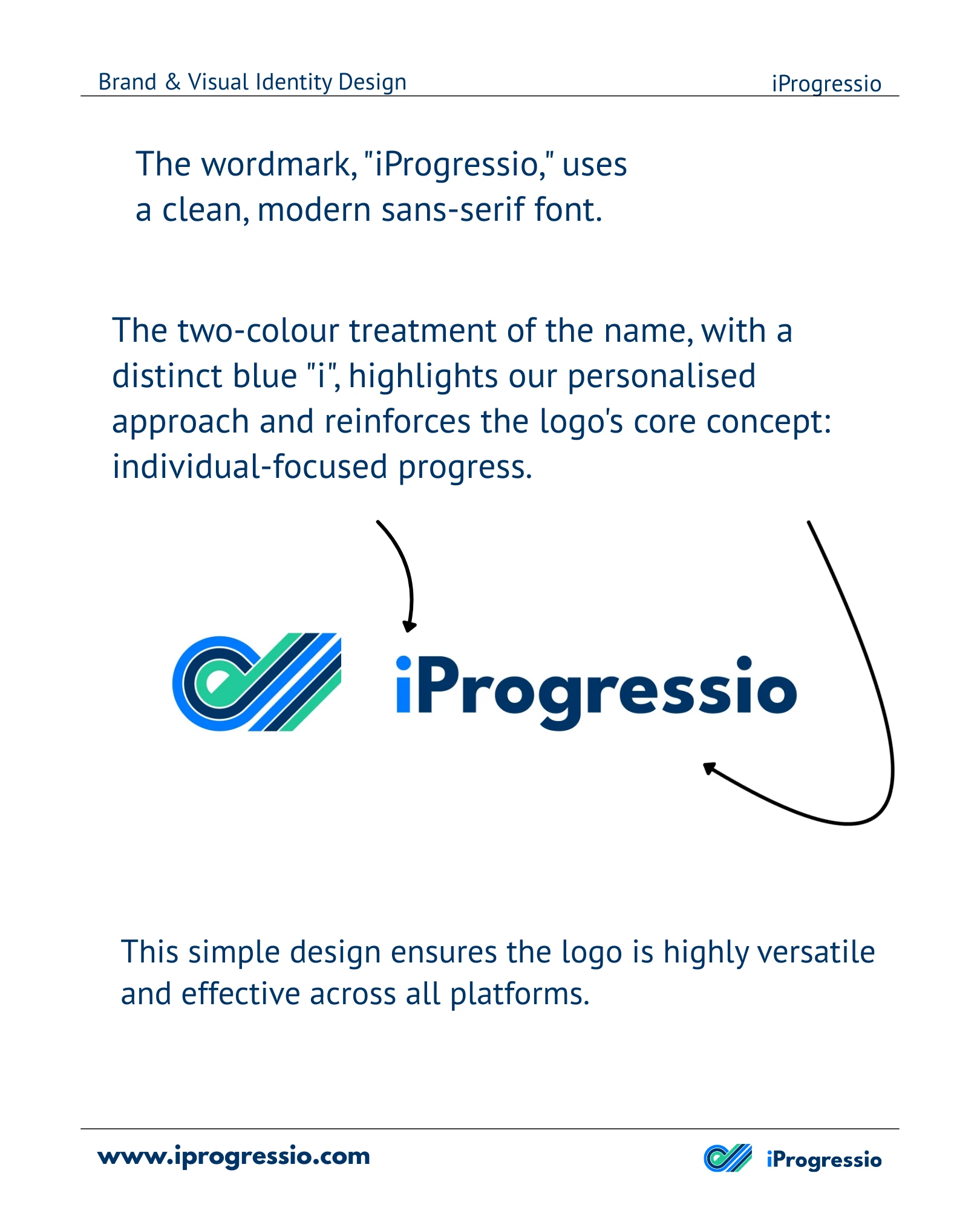 Brand & Visual Identity Design

iProgressio

The wordmark, "iProgressio," uses a clean, modern sans-serif font.

The two-colour treatment of the name, with a distinct blue "i", highlights our personalised approach and reinforces the logo's core concept: individual-focused progress.

iProgressio

This simple design ensures the logo is highly versatile and effective across all platforms.

www.iprogressio.com

iProgressio